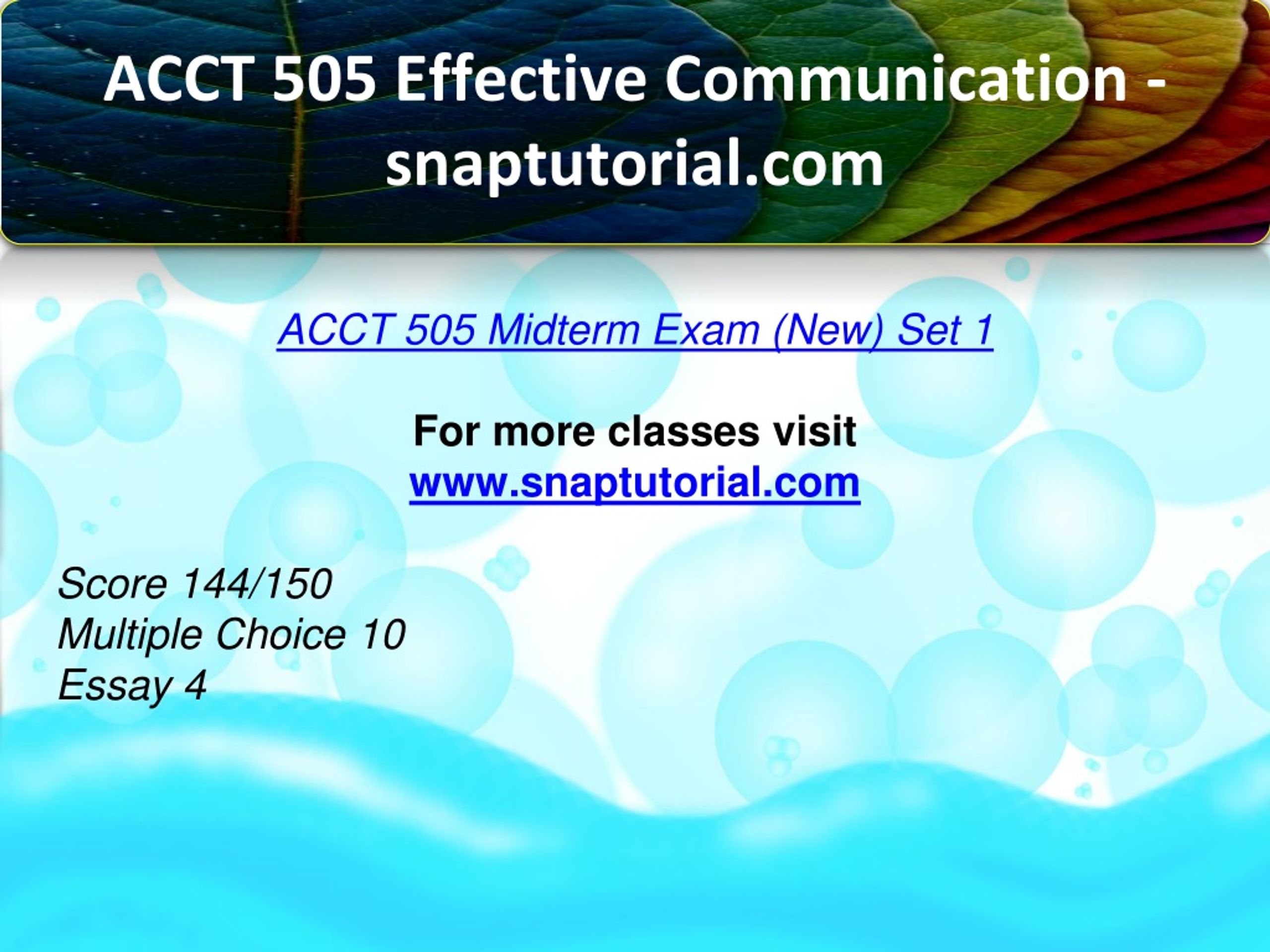 ACCT 505 Effective Communication - snaptutorial.com

ACCT 505 Midterm Exam (New) Set 1

For more classes visit
www.snaptutorial.com

Score 144/150
Multiple Choice 10
Essay 4